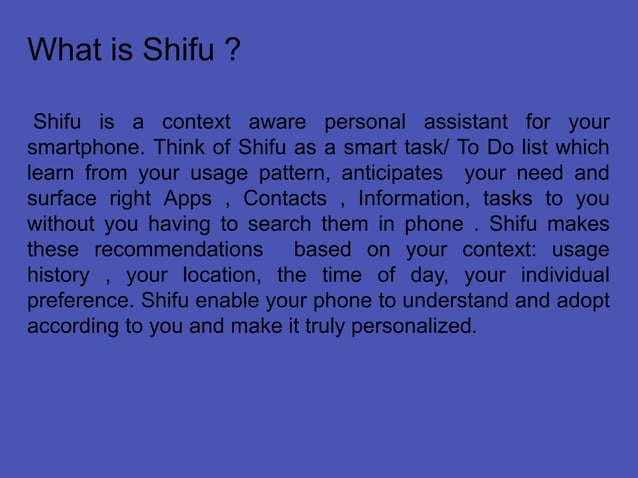 What is Shifu ?

Shifu is a context aware personal assistant for your smartphone. Think of Shifu as a smart task/ To Do list which learn from your usage pattern, anticipates your need and surface right Apps , Contacts , Information, tasks to you without you having to search them in phone . Shifu makes these recommendations based on your context: usage history , your location, the time of day, your individual preference. Shifu enable your phone to understand and adopt according to you and make it truly personalized.